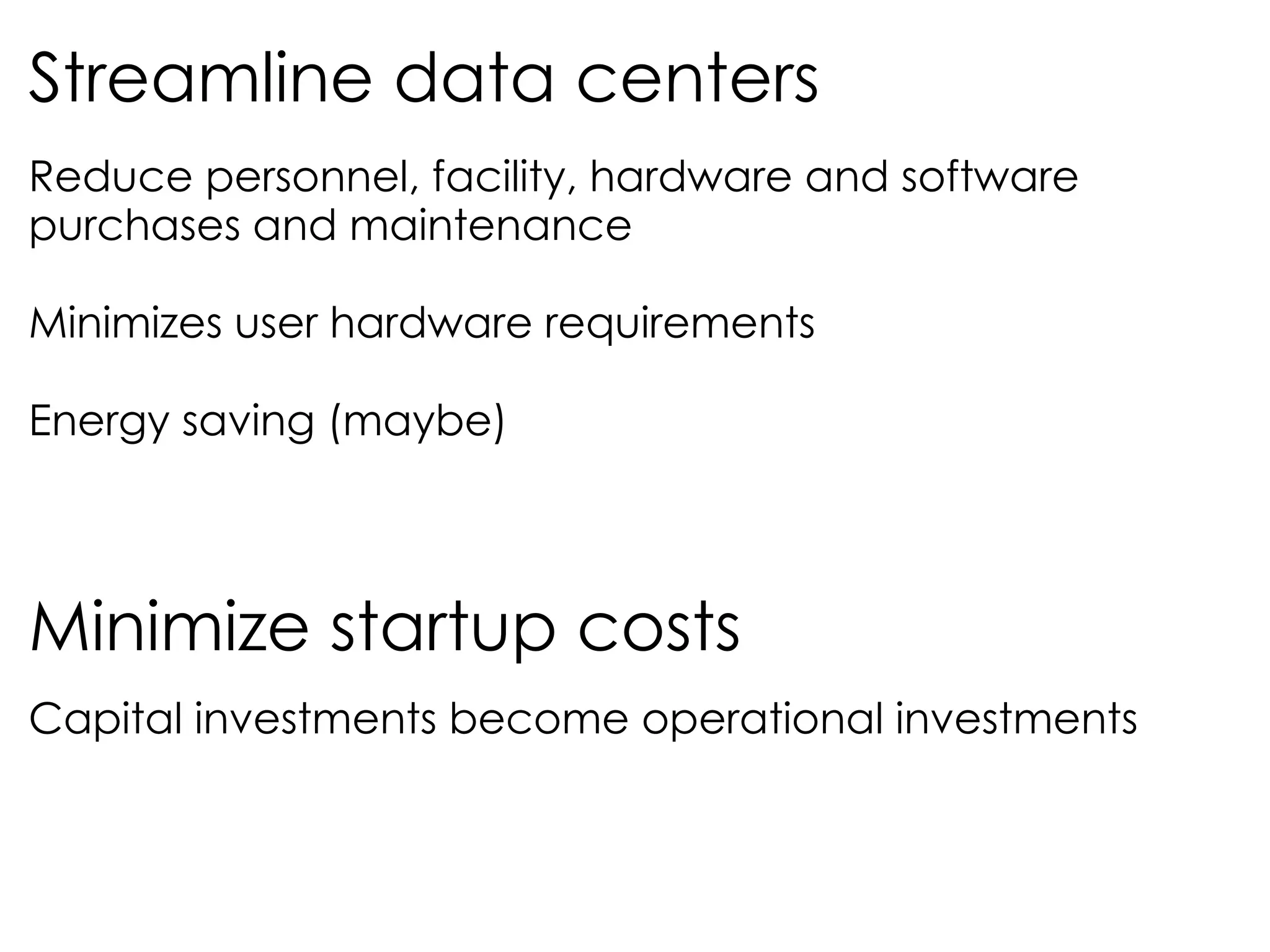 Streamline data centers

Reduce personnel, facility, hardware and software purchases and maintenance

Minimizes user hardware requirements

Energy saving (maybe)

Minimize startup costs

Capital investments become operational investments